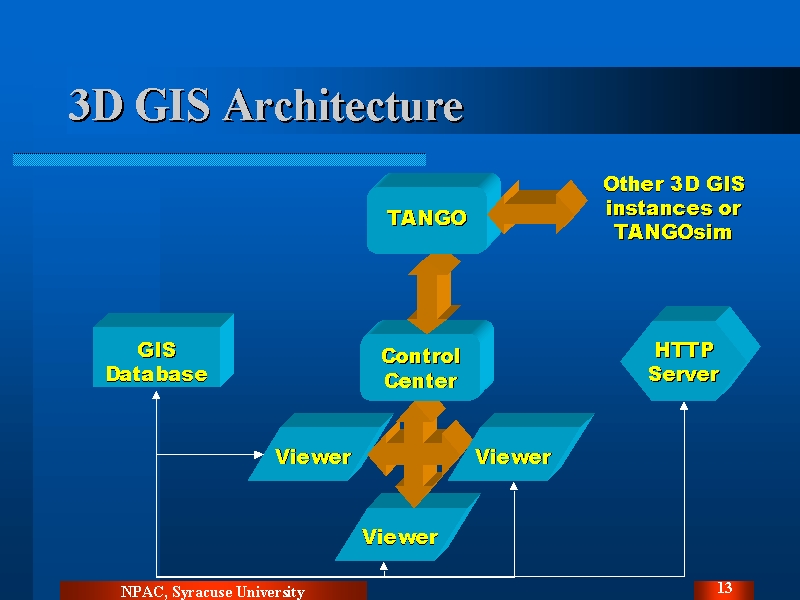 3D GIS Architecture

TANGO

Other 3D GIS instances or TANGOsim

GIS Database

Control Center

HTTP Server

Viewer

Viewer

Viewer

NPAC, Syracuse University

13